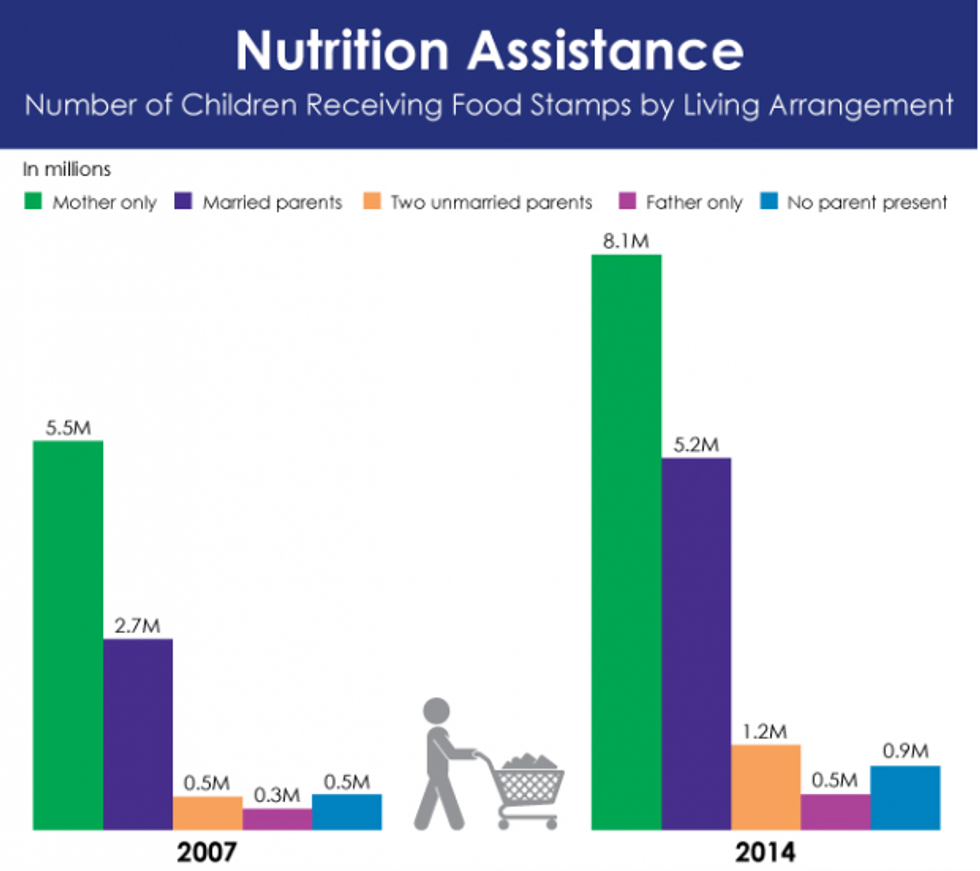 Nutrition Assistance

Number of Children Receiving Food Stamps by Living Arrangement

In millions

Mother only   Married parents   Two unmarried parents   Father only   No parent present

5.5M
2.7M
0.5M
0.3M
0.5M

2007

8.1M
5.2M
1.2M
0.5M
0.9M

2014